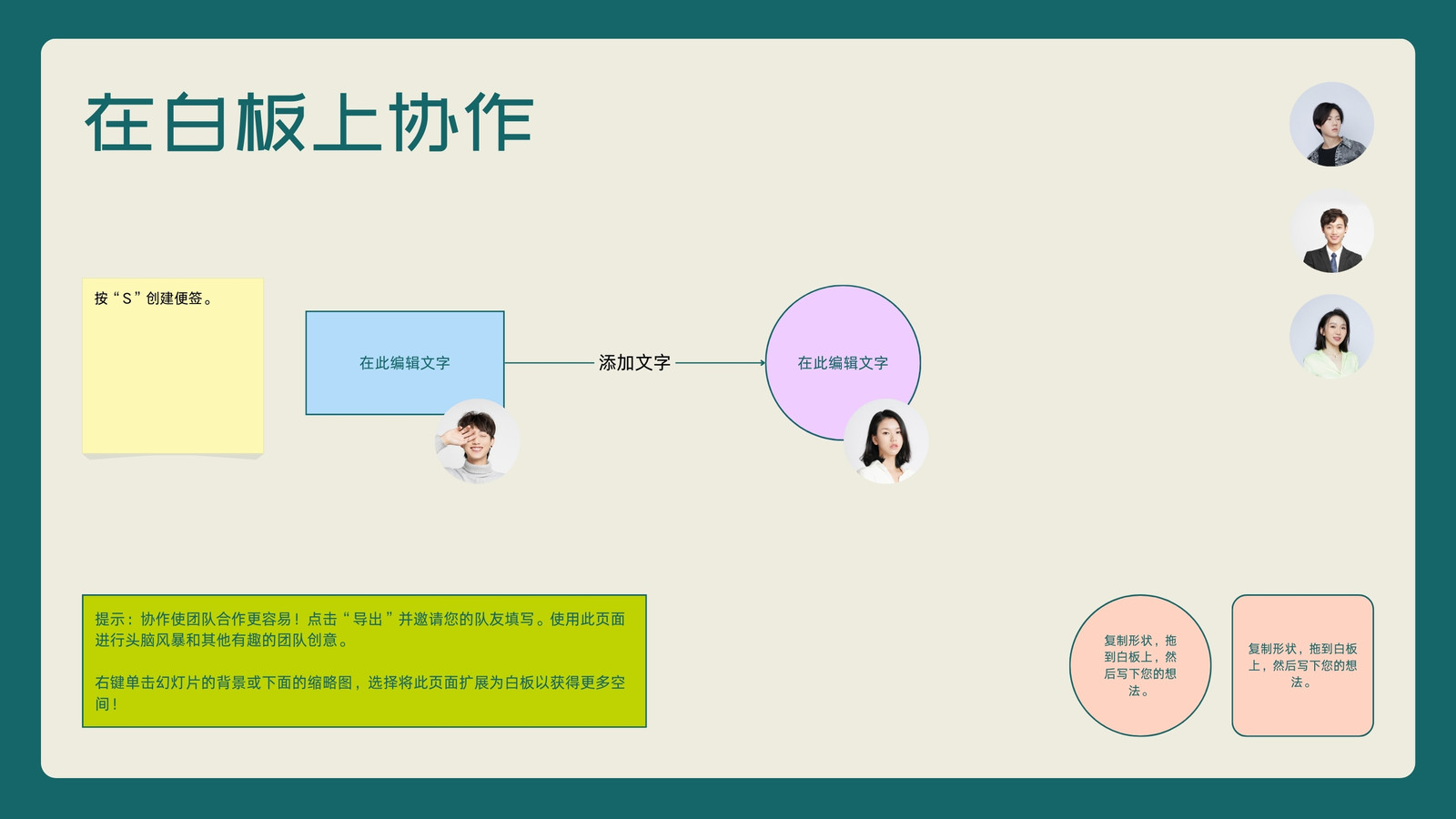 在白板上协作

按“S”创建便签。

在此编辑文字

添加文字

在此编辑文字

提示：协作使团队合作更容易！点击“导出”并邀请您的队友填写。使用此页面进行头脑风暴和其他有趣的团队创意。

右键单击幻灯片的背景或下面的缩略图，选择将此页面扩展为白板以获得更多空间！

复制形状，拖到白板上，然后写下您的想法。

复制形状，拖到白板上，然后写下您的想法。